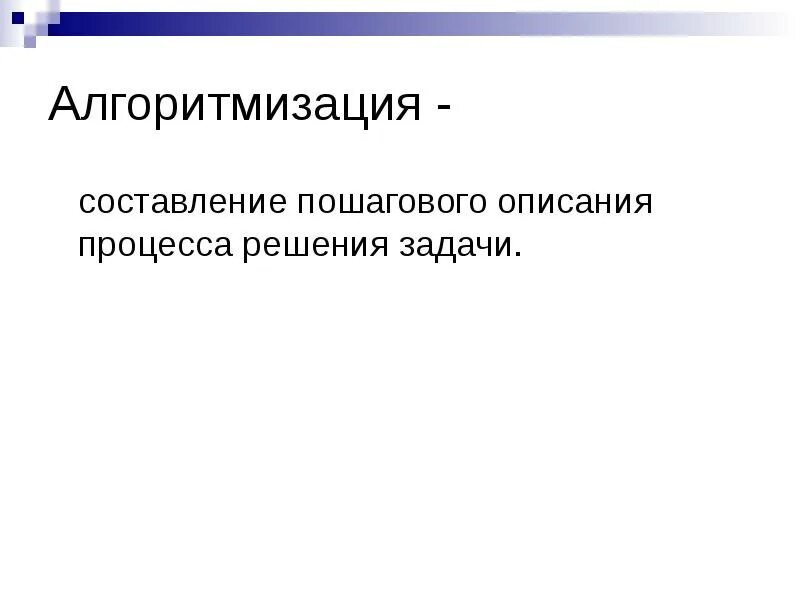 Алгоритмизация -

составление пошагового описания процесса решения задачи.